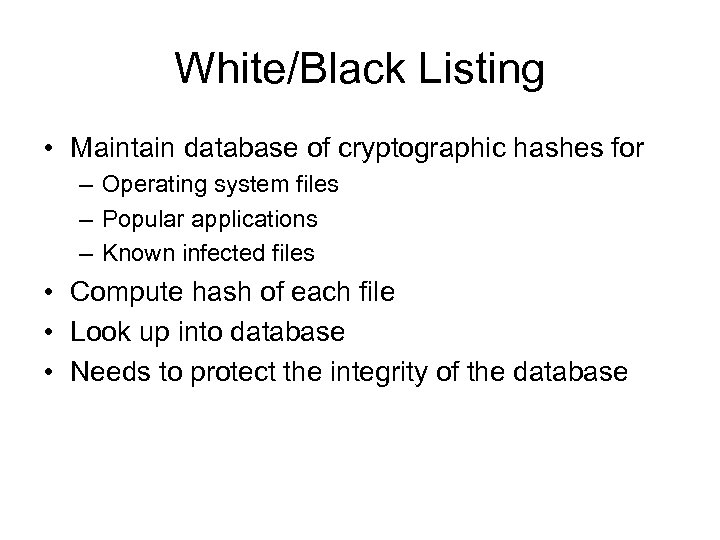 White/Black Listing

• Maintain database of cryptographic hashes for
– Operating system files
– Popular applications
– Known infected files
• Compute hash of each file
• Look up into database
• Needs to protect the integrity of the database